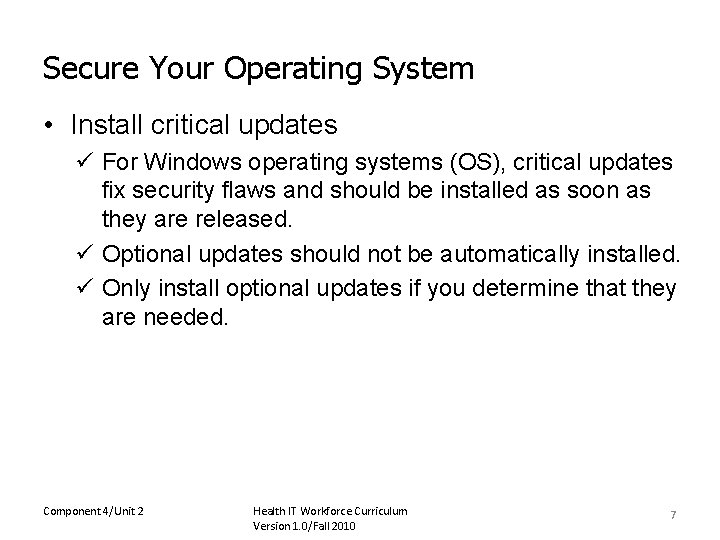 Secure Your Operating System

• Install critical updates

✓ For Windows operating systems (OS), critical updates fix security flaws and should be installed as soon as they are released.

✓ Optional updates should not be automatically installed.

✓ Only install optional updates if you determine that they are needed.

Component 4/Unit 2

Health IT Workforce Curriculum
Version 1.0/Fall 2010

7